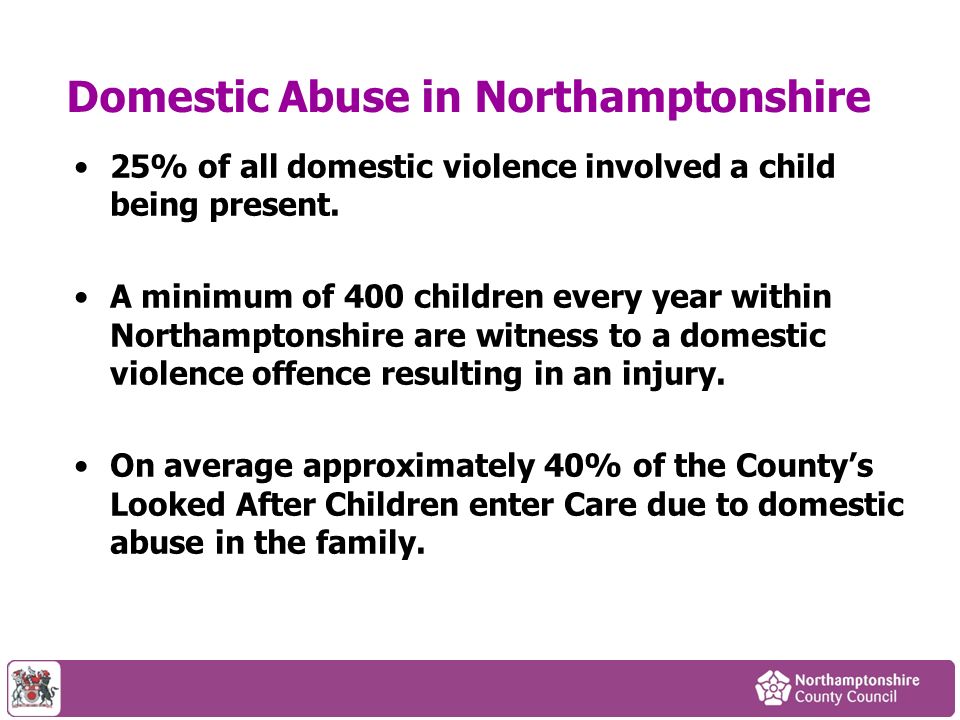 Domestic Abuse in Northamptonshire

• 25% of all domestic violence involved a child being present.

• A minimum of 400 children every year within Northamptonshire are witness to a domestic violence offence resulting in an injury.

• On average approximately 40% of the County's Looked After Children enter Care due to domestic abuse in the family.

Northamptonshire County Council